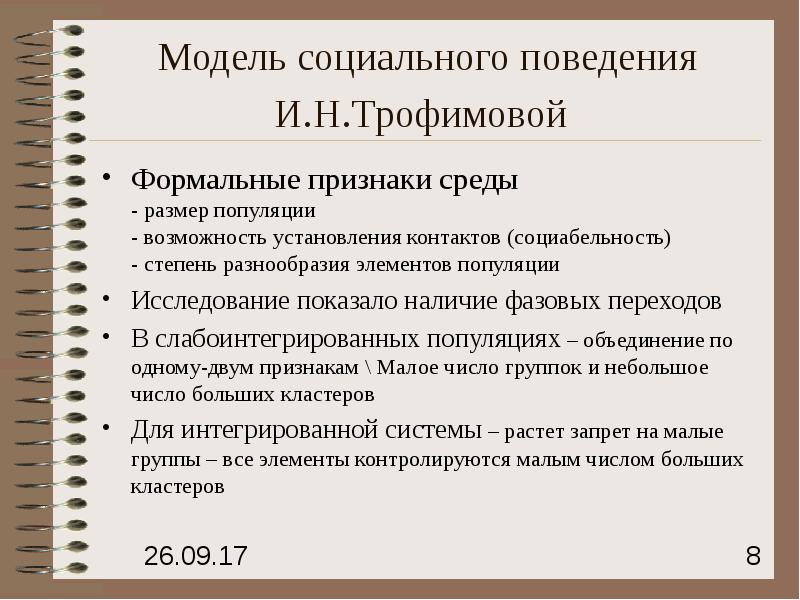 Модель социального поведения И.Н.Трофимовой

• Формальные признаки среды
- размер популяции
- возможность установления контактов (социабельность)
- степень разнообразия элементов популяции

• Исследование показало наличие фазовых переходов

• В слабоинтегрированных популяциях – объединение по одному-двум признакам \ Малое число группок и небольшое число больших кластеров

• Для интегрированной системы – растет запрет на малые группы – все элементы контролируются малым числом больших кластеров

26.09.17

8